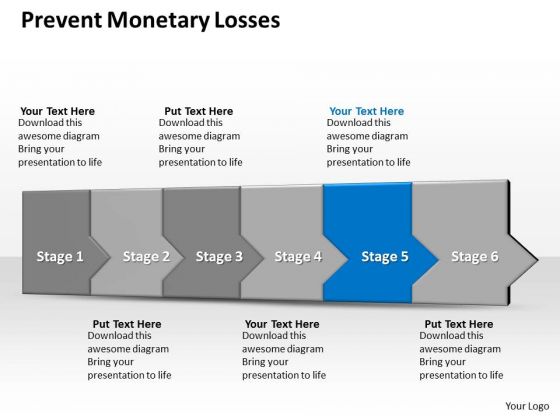 Prevent Monetary Losses

Your Text Here
Download this awesome diagram Bring your presentation to life

Put Text Here
Download this awesome diagram Bring your presentation to life

Your Text Here
Download this awesome diagram Bring your presentation to life

Stage 1

Stage 2

Stage 3

Stage 4

Stage 5

Stage 6

Put Text Here
Download this awesome diagram Bring your presentation to life

Your Text Here
Download this awesome diagram Bring your presentation to life

Put Text Here
Download this awesome diagram Bring your presentation to life

Your Logo